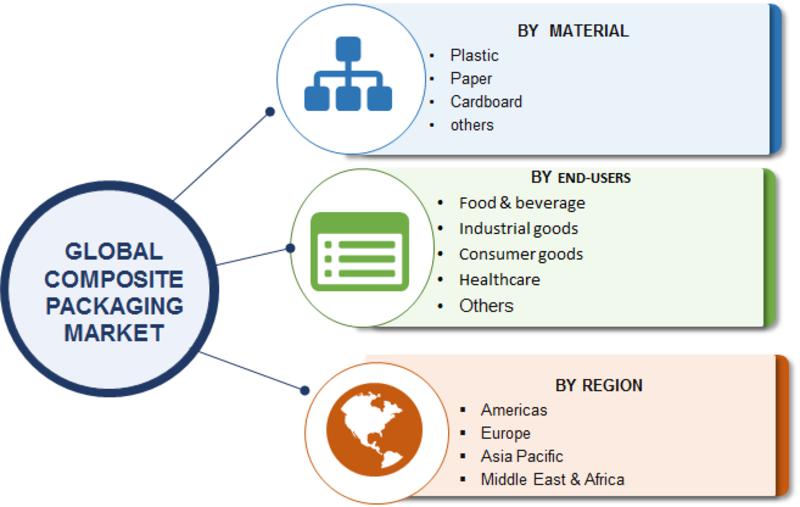 GLOBAL COMPOSITE PACKAGING MARKET

BY MATERIAL
• Plastic
• Paper
• Cardboard
• others

BY END-USERS
• Food & beverage
• Industrial goods
• Consumer goods
• Healthcare
• Others

BY REGION
▪ Americas
▪ Europe
▪ Asia Pacific
▪ Middle East & Africa